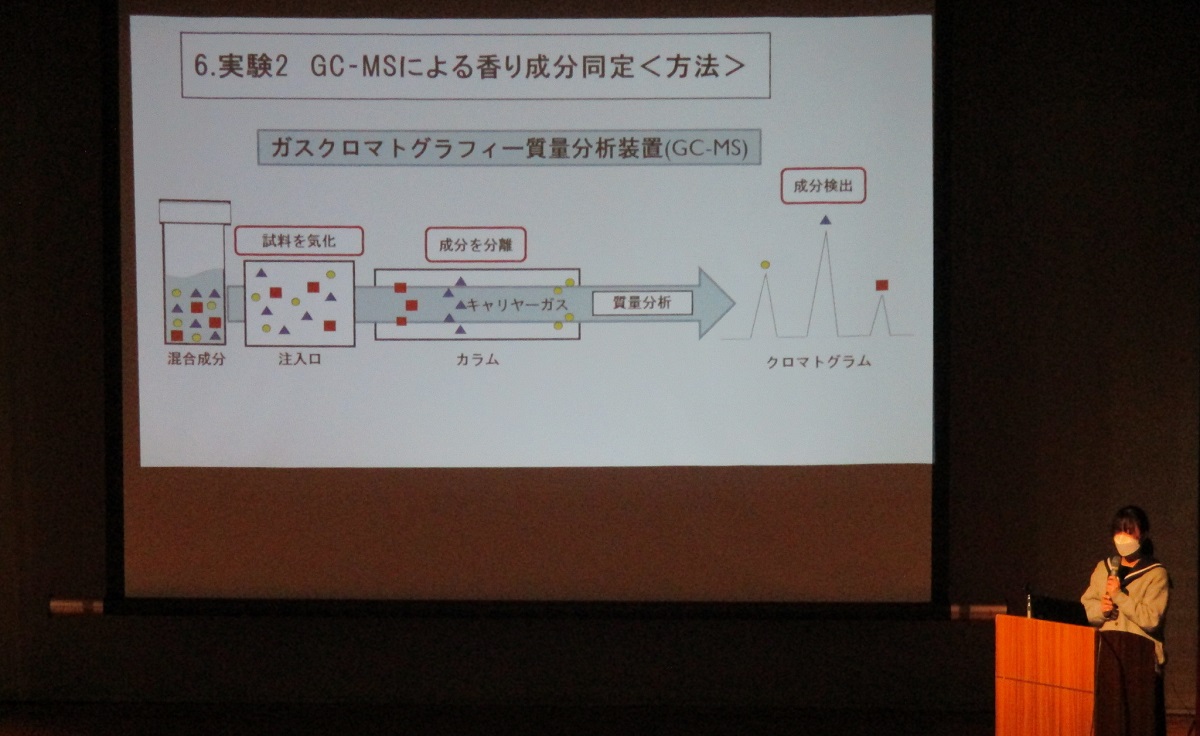 6.実験2　GC-MSによる香り成分同定＜方法＞

ガスクロマトグラフィー質量分析装置(GC-MS)

試料を気化

成分を分離

成分検出

キャリヤーガス

質量分析

混合成分

注入口

カラム

クロマトグラム